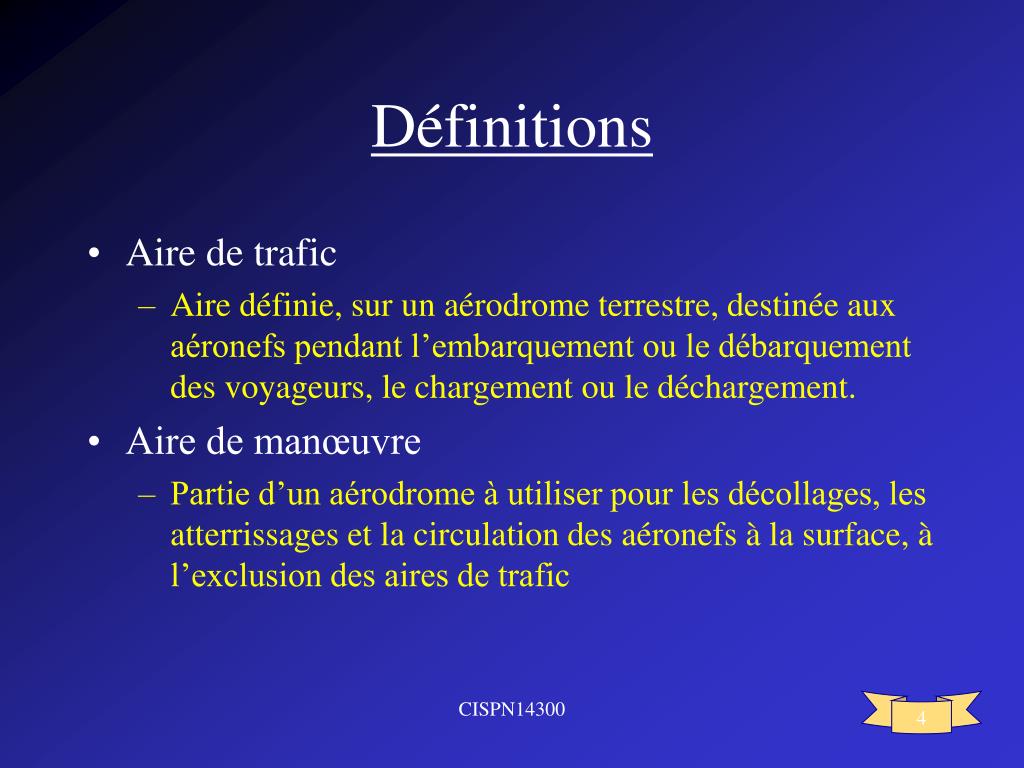 Définitions

• Aire de trafic
– Aire définie, sur un aérodrome terrestre, destinée aux aéronefs pendant l’embarquement ou le débarquement des voyageurs, le chargement ou le déchargement.
• Aire de manœuvre
– Partie d’un aérodrome à utiliser pour les décollages, les atterrissages et la circulation des aéronefs à la surface, à l’exclusion des aires de trafic

CISPN14300

4